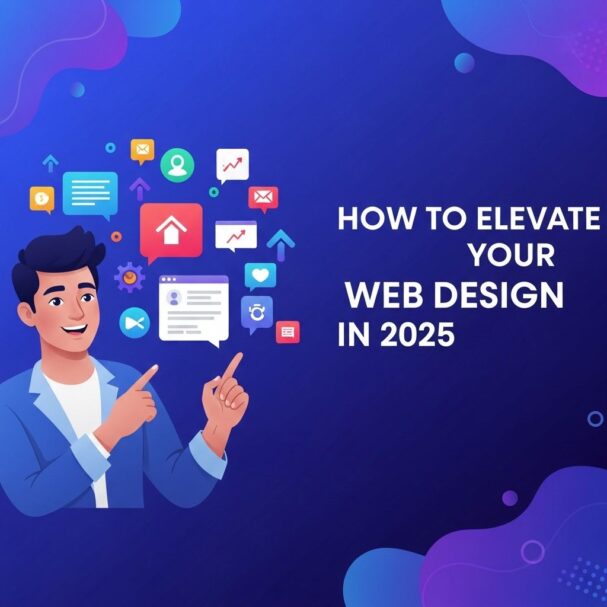 HOW TO ELEVATE YOUR WEB DESIGN IN 2025